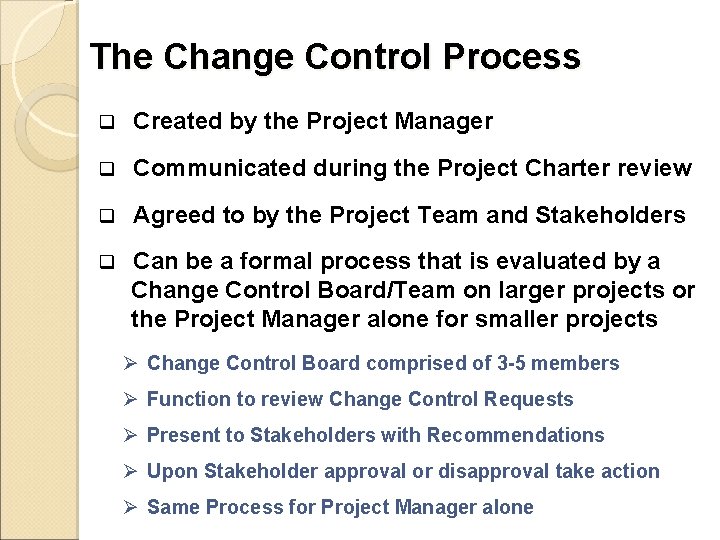 The Change Control Process

❑ Created by the Project Manager

❑ Communicated during the Project Charter review

❑ Agreed to by the Project Team and Stakeholders

❑ Can be a formal process that is evaluated by a Change Control Board/Team on larger projects or the Project Manager alone for smaller projects

➢ Change Control Board comprised of 3-5 members

➢ Function to review Change Control Requests

➢ Present to Stakeholders with Recommendations

➢ Upon Stakeholder approval or disapproval take action

➢ Same Process for Project Manager alone